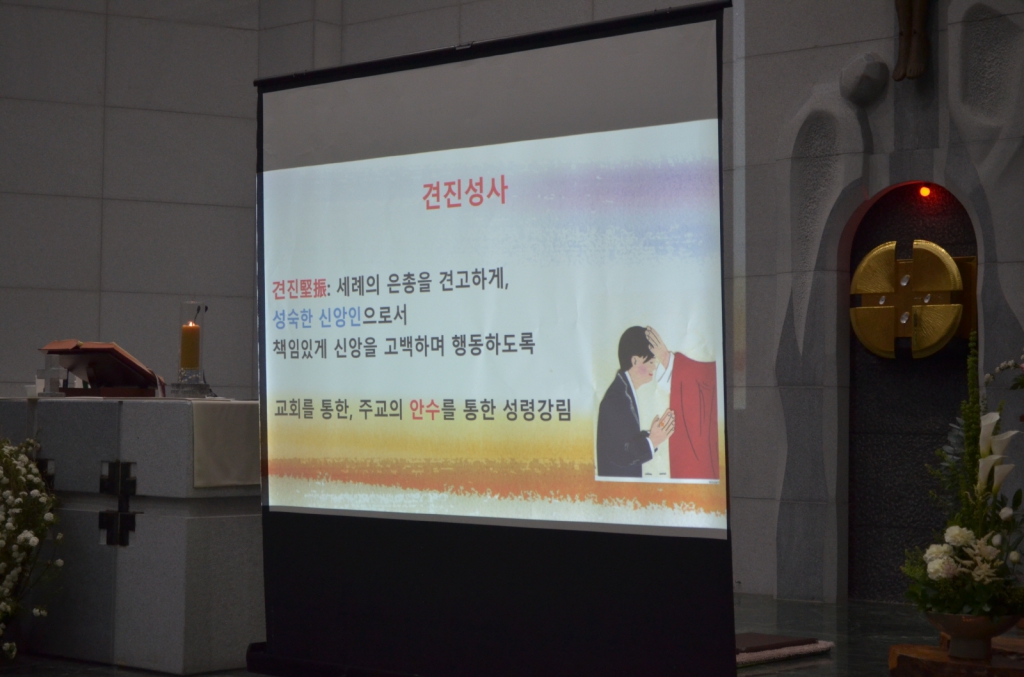 견진성사

견진堅振: 세례의 은총을 견고하게, 성숙한 신앙인으로서 책임있게 신앙을 고백하며 행동하도록

교회를 통한, 주교의 안수를 통한 성령강림